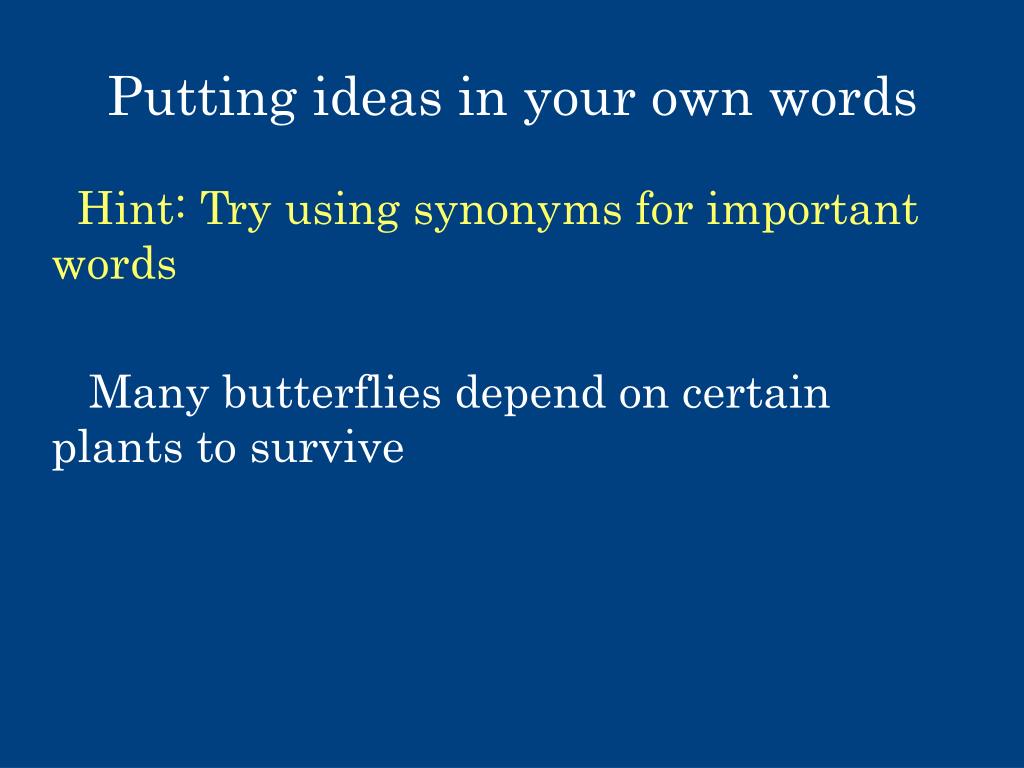 Putting ideas in your own words

Hint: Try using synonyms for important words

Many butterflies depend on certain plants to survive